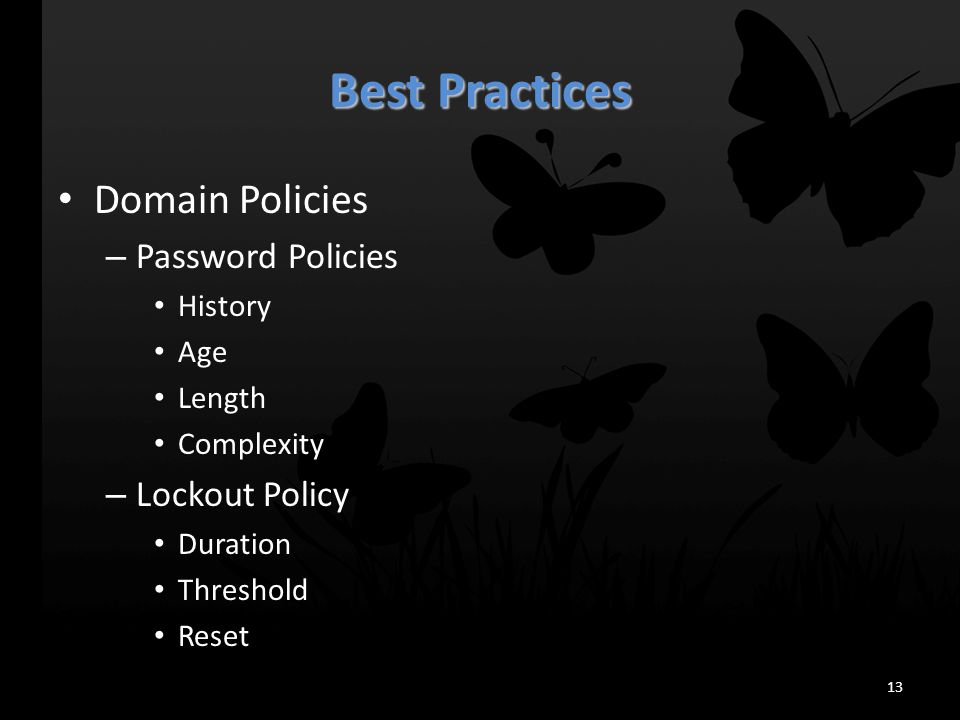 Best Practices

• Domain Policies
– Password Policies
• History
• Age
• Length
• Complexity
– Lockout Policy
• Duration
• Threshold
• Reset

13